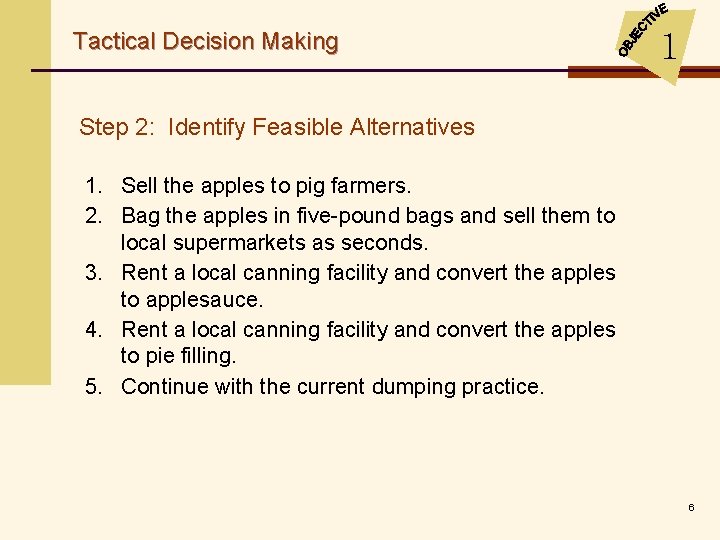 Tactical Decision Making

OBJECTIVE 1

Step 2: Identify Feasible Alternatives

1. Sell the apples to pig farmers.
2. Bag the apples in five-pound bags and sell them to local supermarkets as seconds.
3. Rent a local canning facility and convert the apples to applesauce.
4. Rent a local canning facility and convert the apples to pie filling.
5. Continue with the current dumping practice.

6